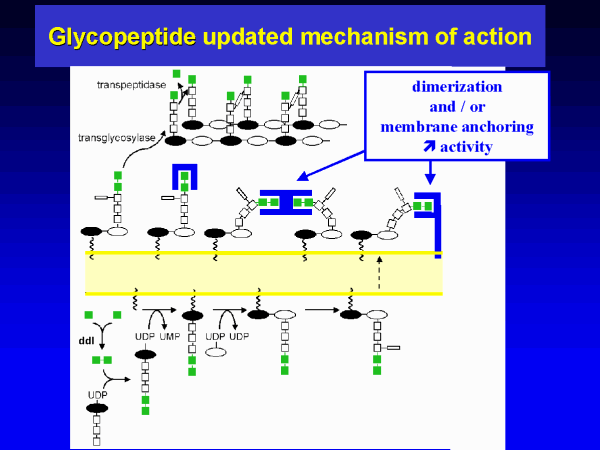 Glycopeptide updated mechanism of action

transpeptidase

transglycosylase

dimerization
and / or
membrane anchoring
↗ activity

ddl

UDP UMP

UDP UDP

UDP